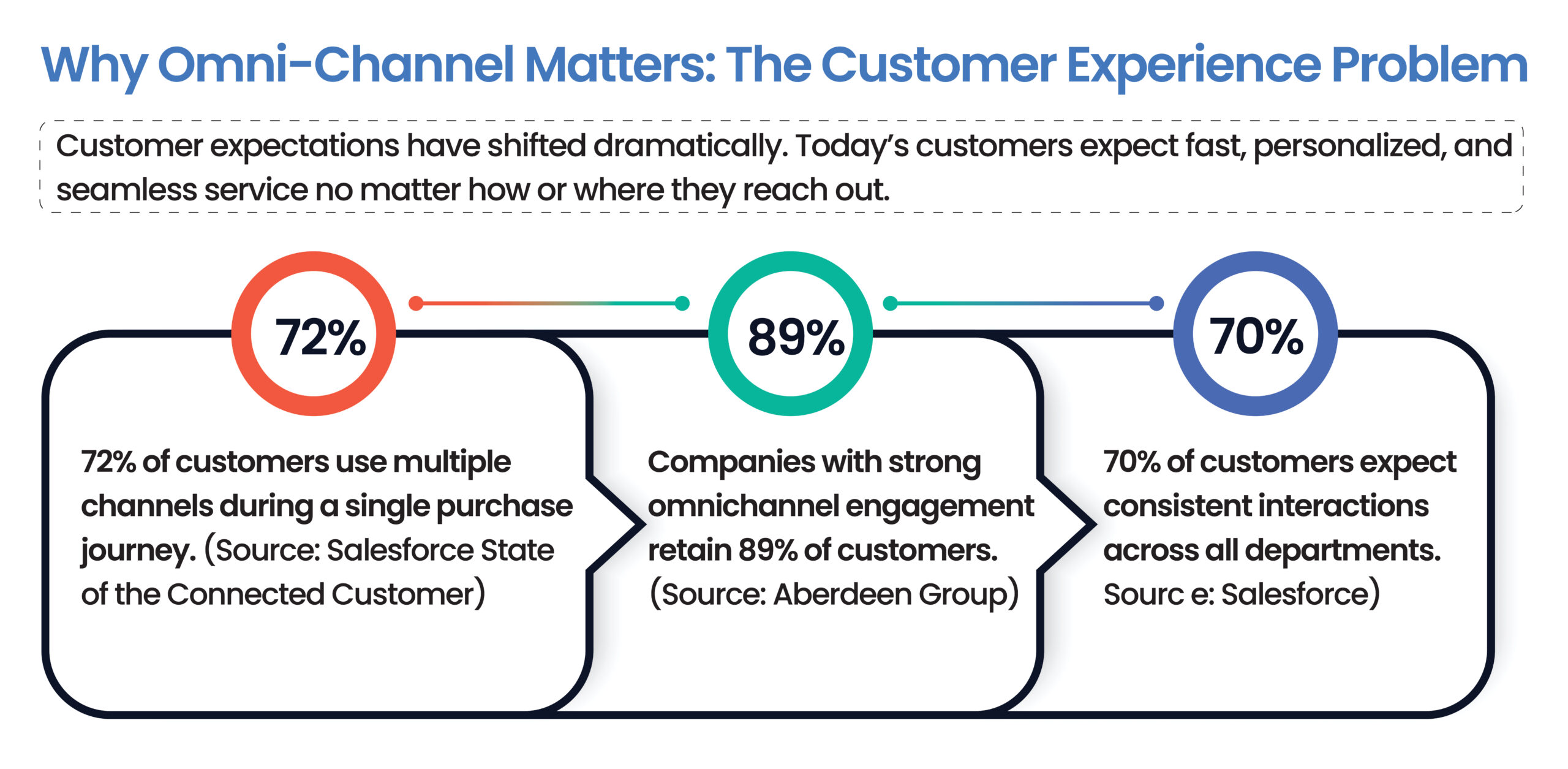 Why Omni-Channel Matters: The Customer Experience Problem

Customer expectations have shifted dramatically. Today's customers expect fast, personalized, and seamless service no matter how or where they reach out.

72%

72% of customers use multiple channels during a single purchase journey. (Source: Salesforce State of the Connected Customer)

89%

Companies with strong omnichannel engagement retain 89% of customers. (Source: Aberdeen Group)

70%

70% of customers expect consistent interactions across all departments. Sourc e: Salesforce)